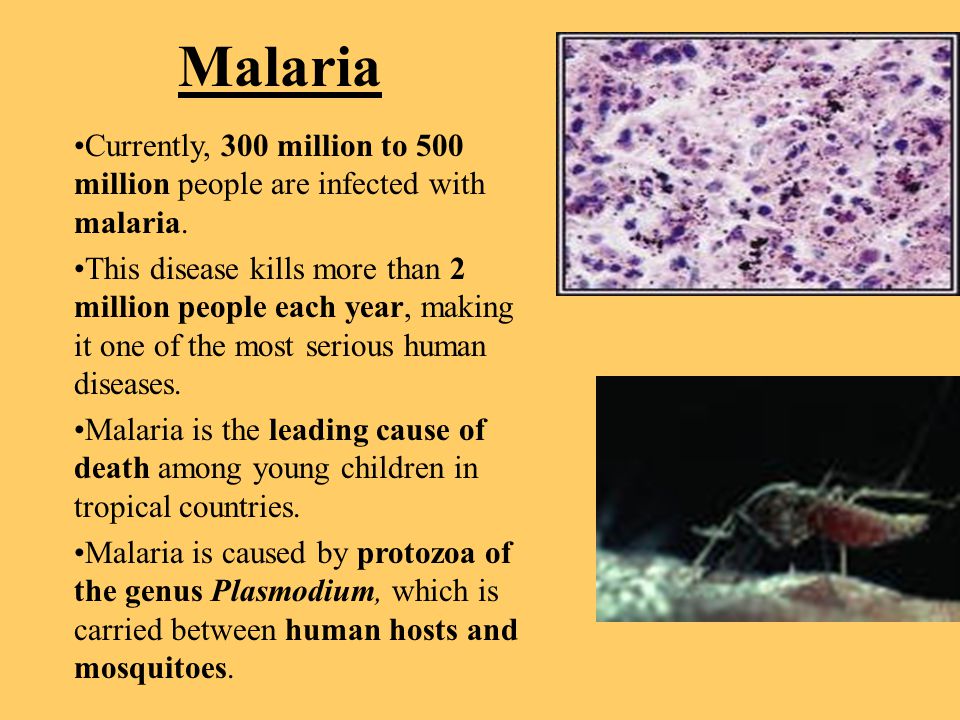 Malaria

•Currently, 300 million to 500 million people are infected with malaria.

•This disease kills more than 2 million people each year, making it one of the most serious human diseases.

•Malaria is the leading cause of death among young children in tropical countries.

•Malaria is caused by protozoa of the genus Plasmodium, which is carried between human hosts and mosquitoes.